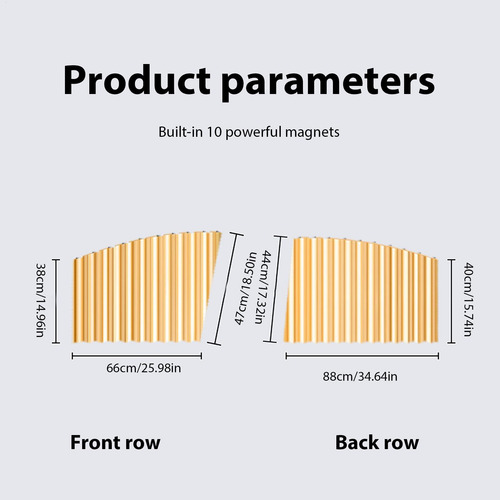 Product parameters

Built-in 10 powerful magnets

38cm/14.96in

47cm/18.50in

66cm/25.98in

44cm/17.32in

40cm/15.74in

88cm/34.64in

Front row

Back row